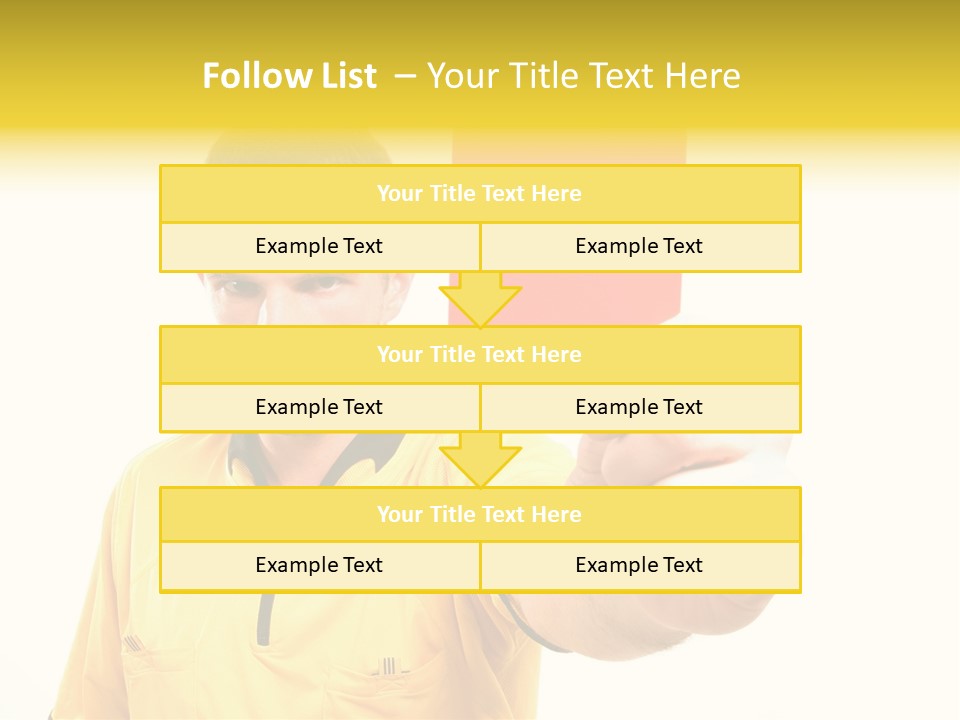 Follow List – Your Title Text Here

| Your Title Text Here | |
|---|---|
| Example Text | Example Text |

| Your Title Text Here | |
|---|---|
| Example Text | Example Text |

| Your Title Text Here | |
|---|---|
| Example Text | Example Text |